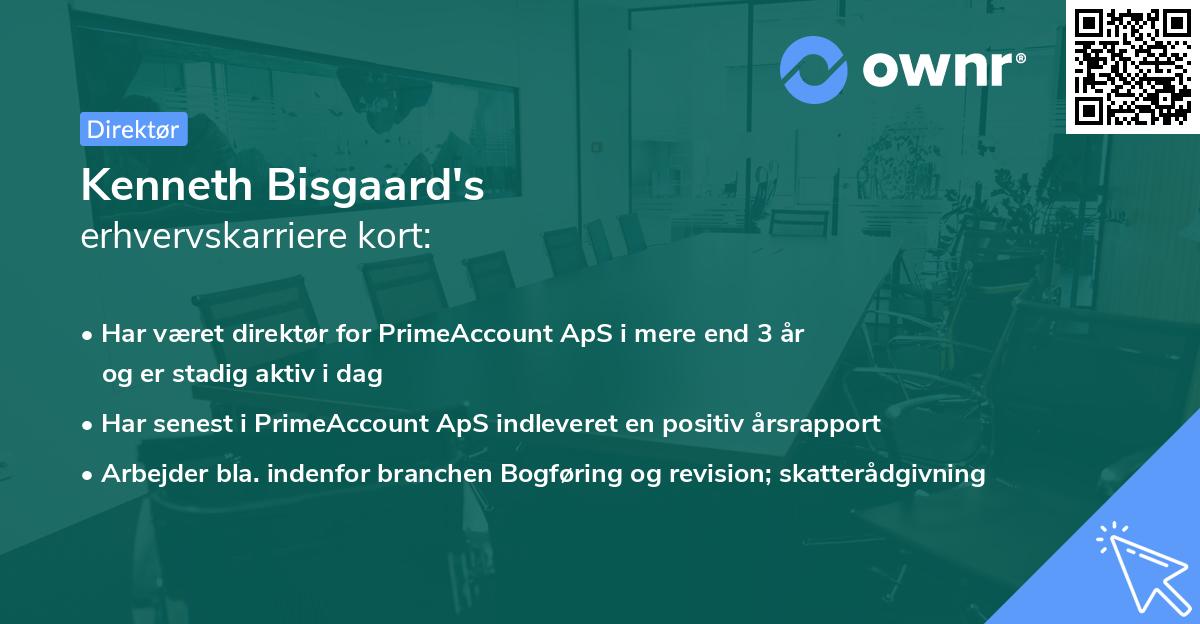 ownr®

Direktør

Kenneth Bisgaard's
erhvervskarriere kort:

• Har været direktør for PrimeAccount ApS i mere end 3 år og er stadig aktiv i dag
• Har senest i PrimeAccount ApS indleveret en positiv årsrapport
• Arbejder bla. indenfor branchen Bogføring og revision; skatterådgivning